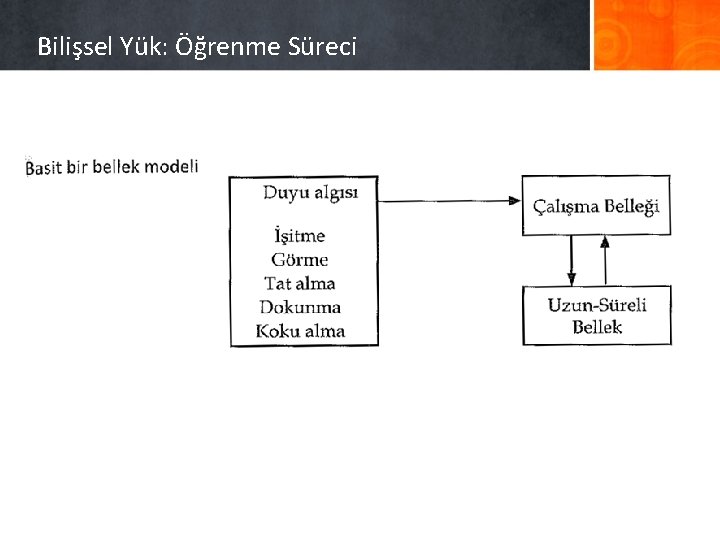 Bilişsel Yük: Öğrenme Süreci

Basit bir bellek modeli

Duyu algısı

İşitme
Görme
Tat alma
Dokunma
Koku alma

Çalışma Belleği

Uzun-Süreli Bellek